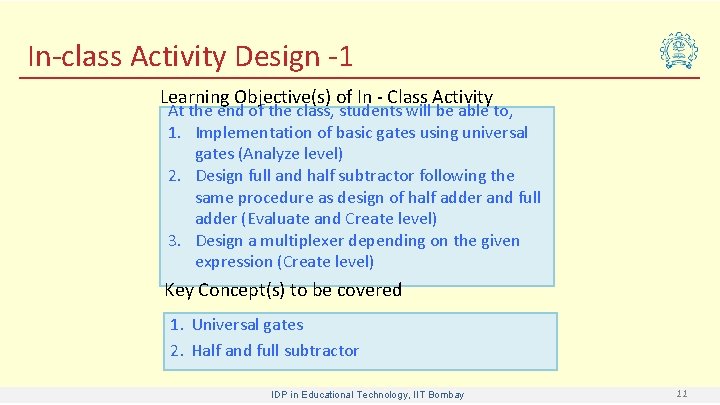 In-class Activity Design -1

Learning Objective(s) of In - Class Activity

At the end of the class, students will be able to,

1. Implementation of basic gates using universal gates (Analyze level)
2. Design full and half subtractor following the same procedure as design of half adder and full adder (Evaluate and Create level)
3. Design a multiplexer depending on the given expression (Create level)

Key Concept(s) to be covered

1. Universal gates
2. Half and full subtractor

IDP in Educational Technology, IIT Bombay

11